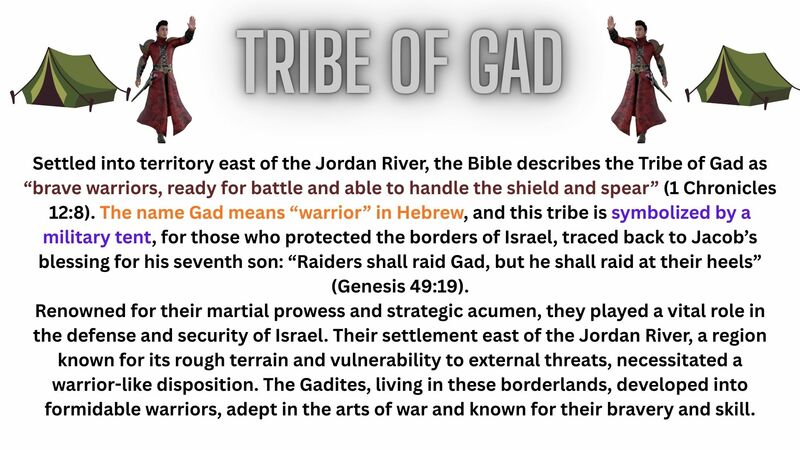 TRIBE OF GAD

Settled into territory east of the Jordan River, the Bible describes the Tribe of Gad as "brave warriors, ready for battle and able to handle the shield and spear" (1 Chronicles 12:8). The name Gad means "warrior" in Hebrew, and this tribe is symbolized by a military tent, for those who protected the borders of Israel, traced back to Jacob's blessing for his seventh son: "Raiders shall raid Gad, but he shall raid at their heels" (Genesis 49:19).

Renowned for their martial prowess and strategic acumen, they played a vital role in the defense and security of Israel. Their settlement east of the Jordan River, a region known for its rough terrain and vulnerability to external threats, necessitated a warrior-like disposition. The Gadites, living in these borderlands, developed into formidable warriors, adept in the arts of war and known for their bravery and skill.